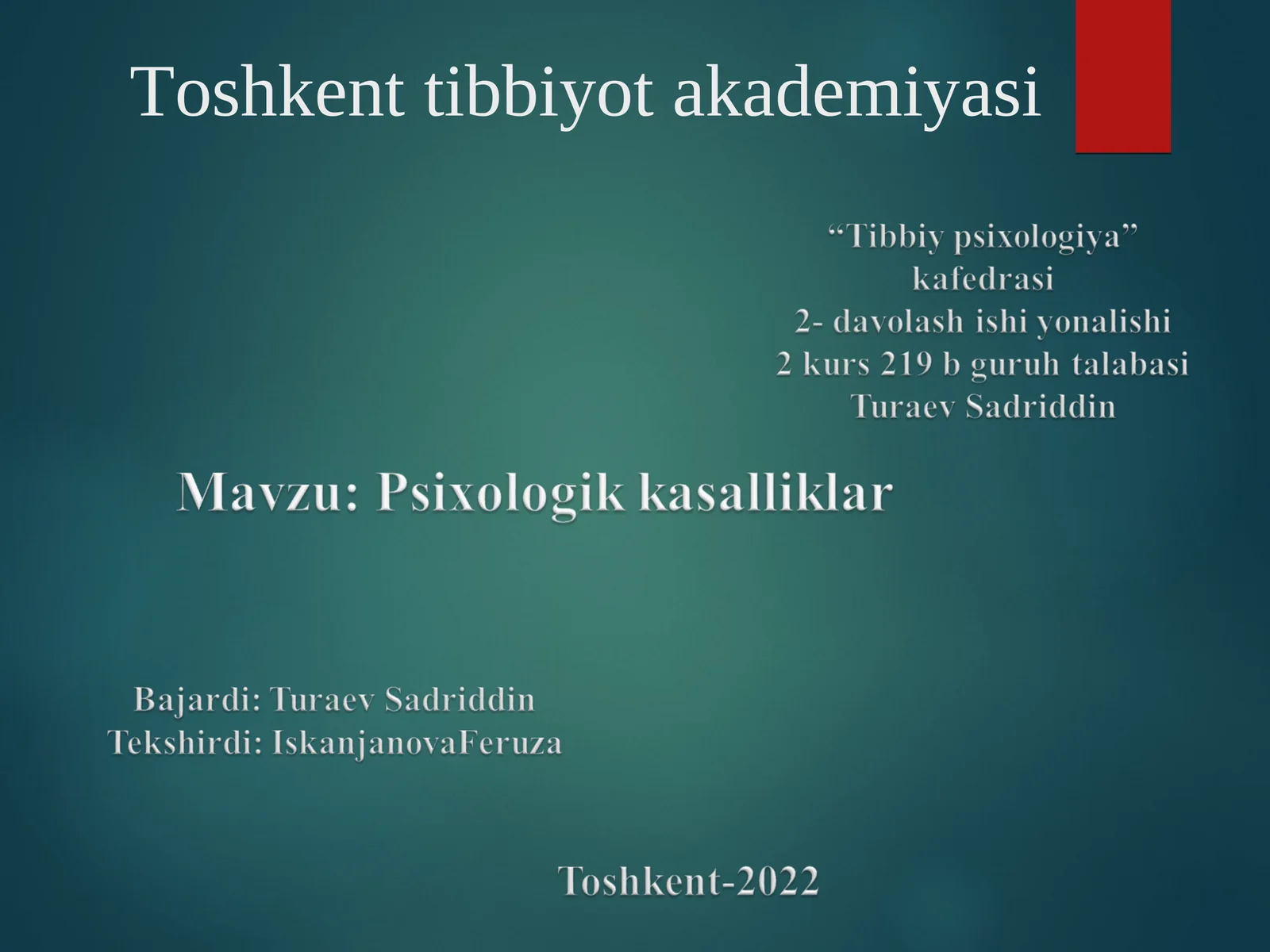 Toshkent tibbiyot akademiyasi

“Tibbiy psixologiya”
kafedrasi
2- davolash ishi yonalishi
2 kurs 219 b guruh talabasi
Turaev Sadriddin

Mavzu: Psixologik kasalliklar

Bajardi: Turaev Sadriddin
Tekshirdi: IskanjanovaFeruza

Toshkent-2022